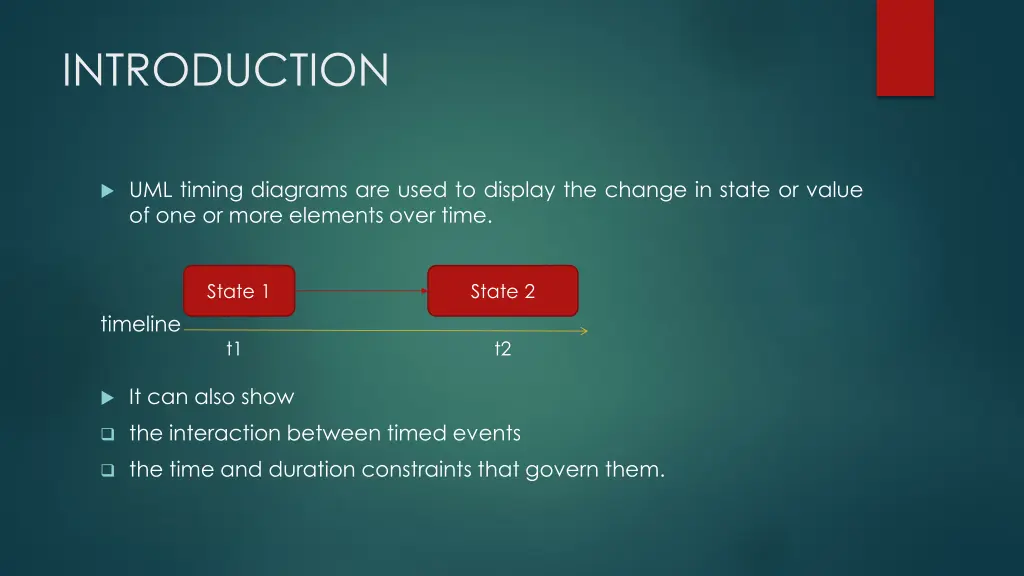 INTRODUCTION

UML timing diagrams are used to display the change in state or value of one or more elements over time.

State 1

State 2

timeline

t1

t2

It can also show

the interaction between timed events

the time and duration constraints that govern them.